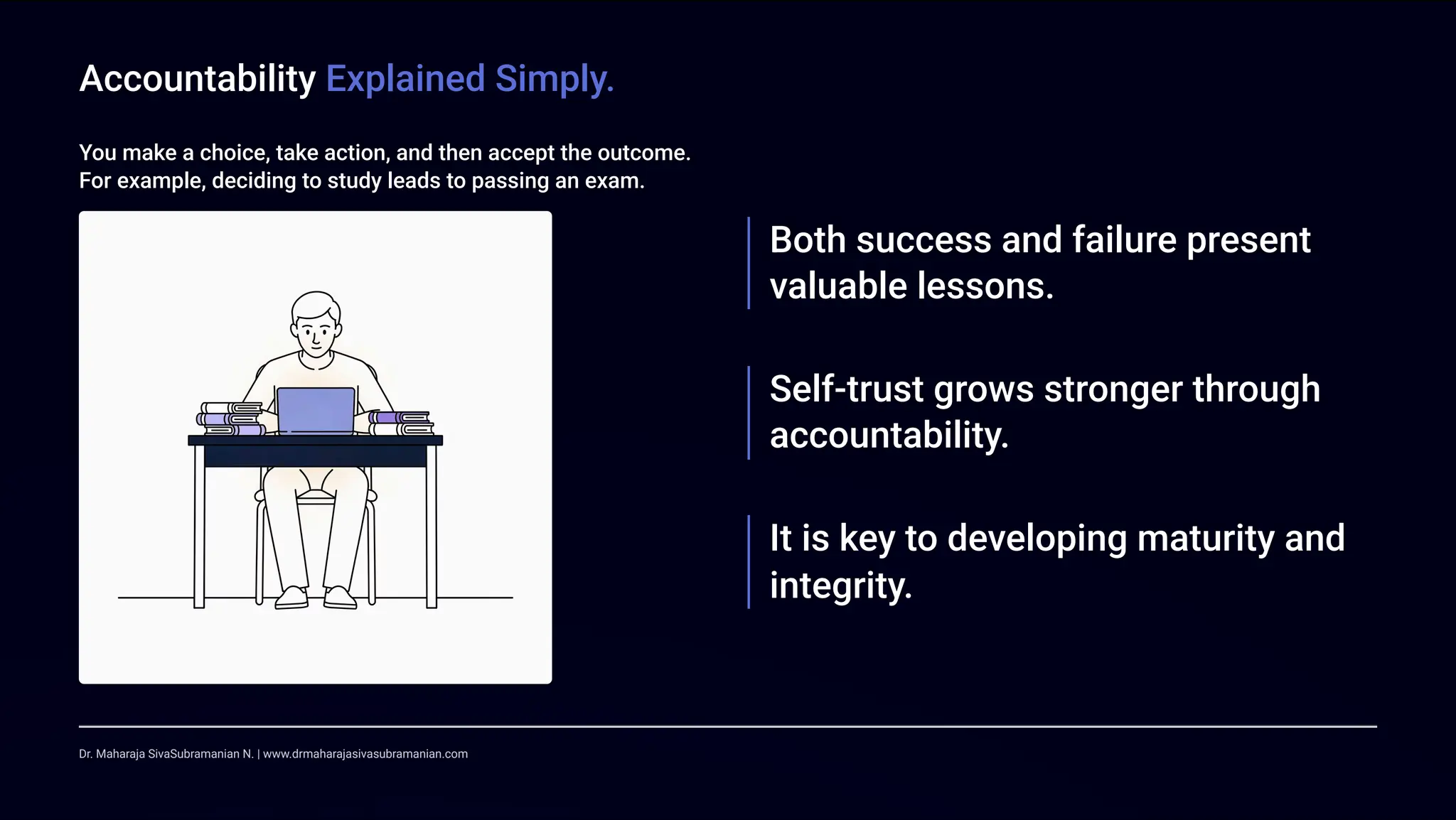 Accountability Explained Simply.

You make a choice, take action, and then accept the outcome. For example, deciding to study leads to passing an exam.

Both success and failure present valuable lessons.

Self-trust grows stronger through accountability.

It is key to developing maturity and integrity.

Dr. Maharaja SivaSubramanian N. | www.drmaharajasivasubramanian.com